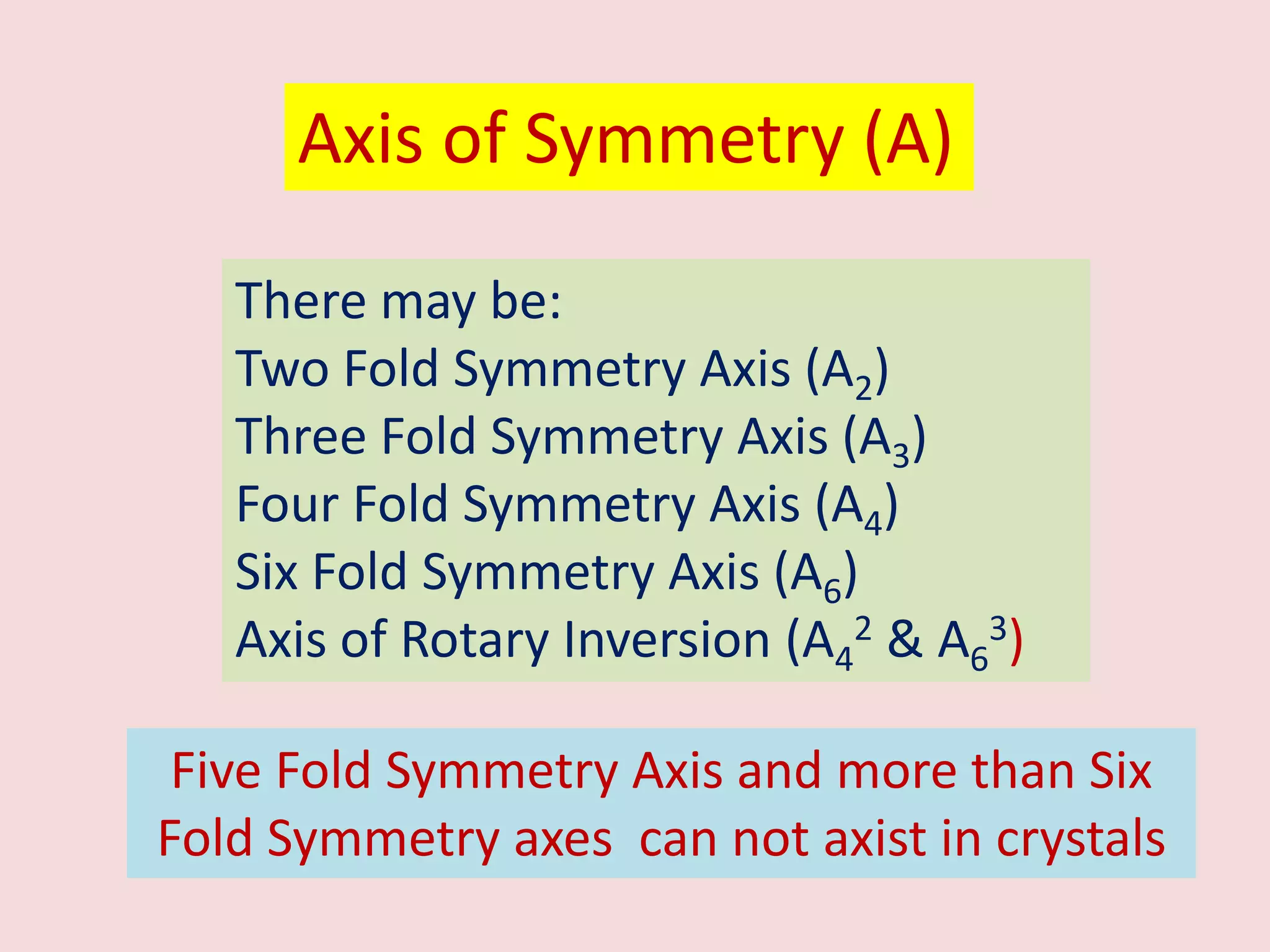 Axis of Symmetry (A)

There may be:
Two Fold Symmetry Axis ($A_2$)
Three Fold Symmetry Axis ($A_3$)
Four Fold Symmetry Axis ($A_4$)
Six Fold Symmetry Axis ($A_6$)
Axis of Rotary Inversion ($A_4^2$ & $A_6^3$)

Five Fold Symmetry Axis and more than Six Fold Symmetry axes can not axist in crystals